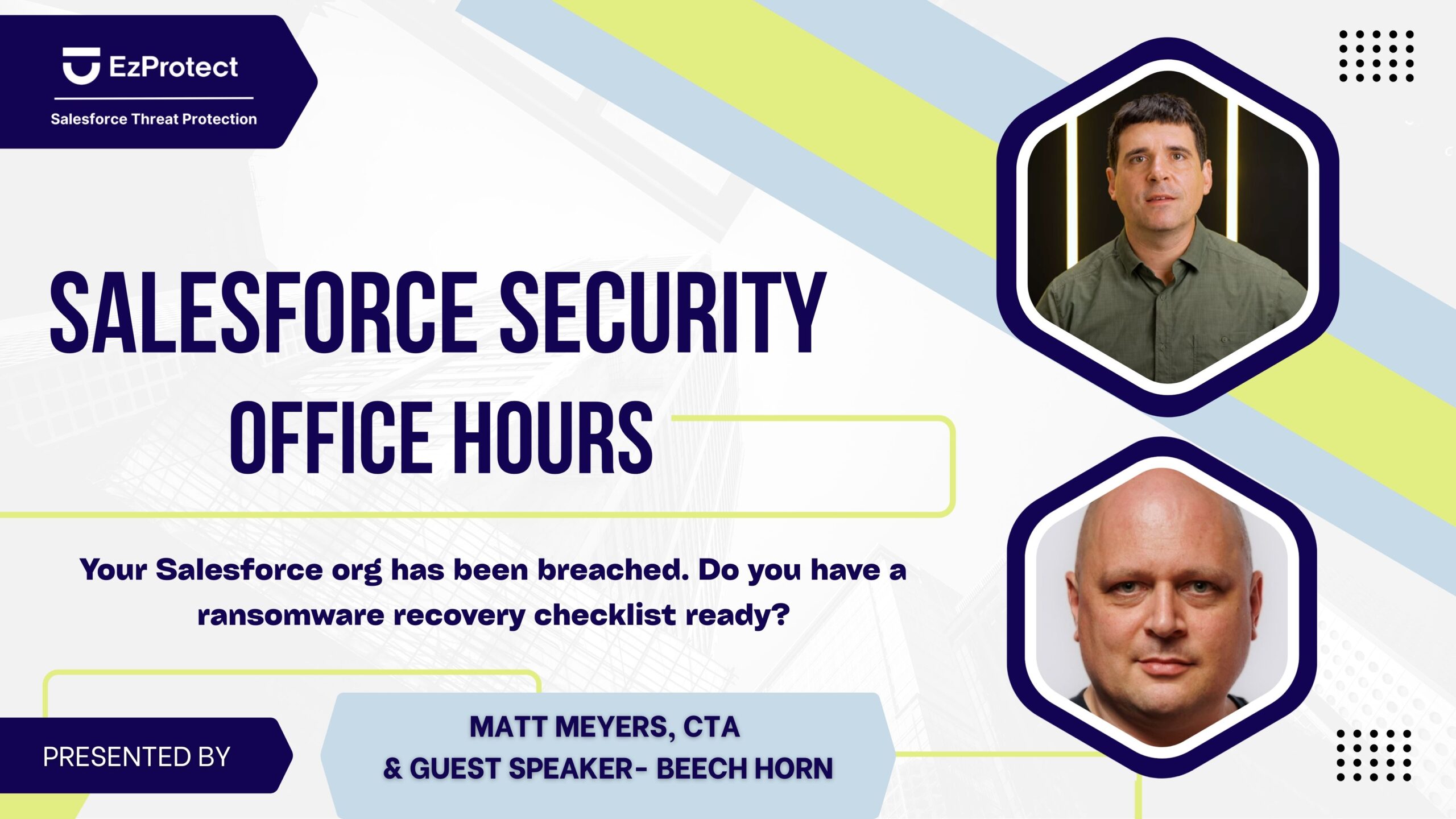 EzProtect
Salesforce Threat Protection

SALESFORCE SECURITY OFFICE HOURS

Your Salesforce org has been breached. Do you have a ransomware recovery checklist ready?

PRESENTED BY

MATT MEYERS, CTA
& GUEST SPEAKER- BEECH HORN